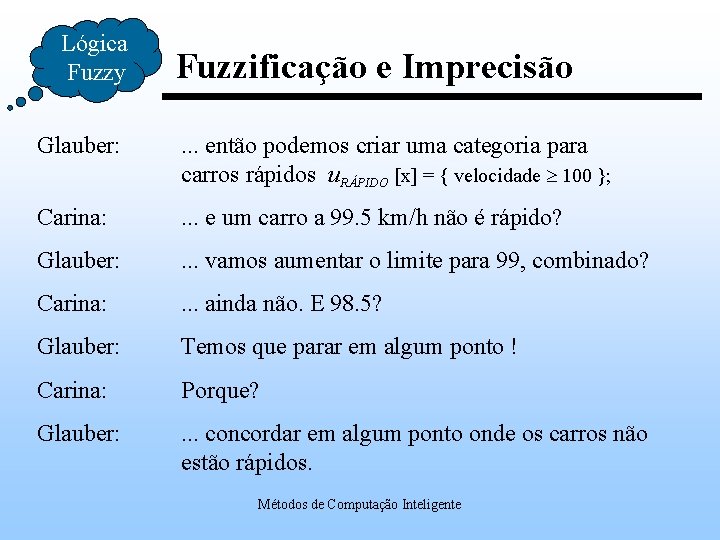 Lógica Fuzzy

Fuzzificação e Imprecisão

Glauber: ... então podemos criar uma categoria para carros rápidos $u_{RÁPIDO}$ [x] = { velocidade $\geq$ 100 };

Carina: ... e um carro a 99.5 km/h não é rápido?

Glauber: ... vamos aumentar o limite para 99, combinado?

Carina: ... ainda não. E 98.5?

Glauber: Temos que parar em algum ponto !

Carina: Porque?

Glauber: ... concordar em algum ponto onde os carros não estão rápidos.

Métodos de Computação Inteligente